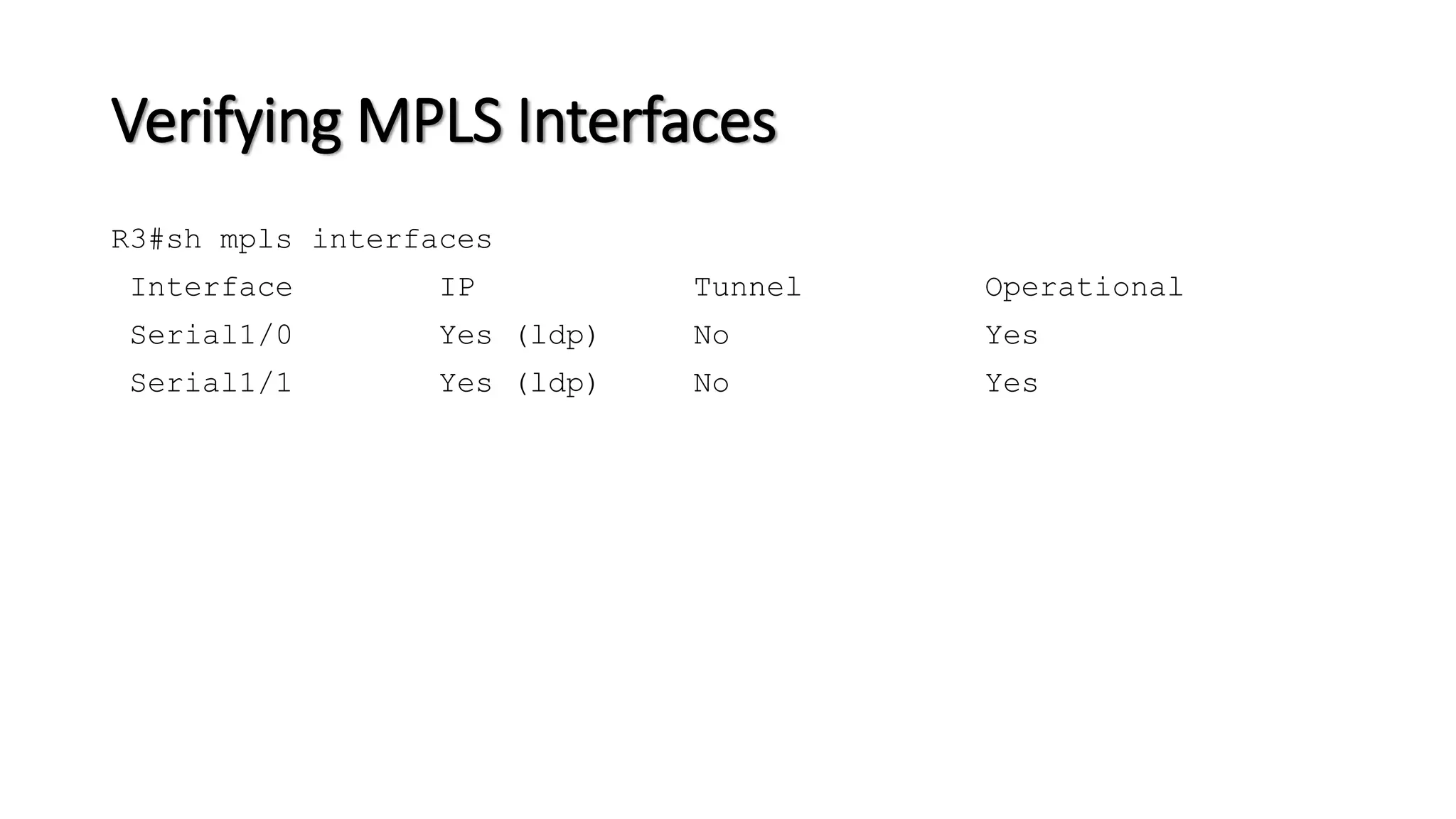 Verifying MPLS Interfaces

R3#sh mpls interfaces

| Interface | IP | Tunnel | Operational |
|---|---|---|---|
| Serial1/0 | Yes (ldp) | No | Yes |
| Serial1/1 | Yes (ldp) | No | Yes |